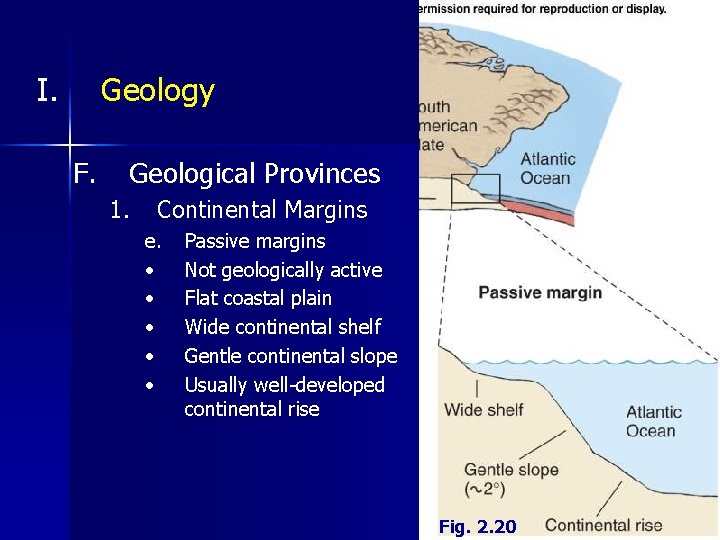 I. Geology

F. Geological Provinces

1. Continental Margins

e. Passive margins

• Not geologically active

• Flat coastal plain

• Wide continental shelf

• Gentle continental slope

• Usually well-developed continental rise

ermission required for reproduction or display.

outh merican late

Atlantic Ocean

Passive margin

Wide shelf

Atlantic Ocean

Gentle slope (~2°)

Fig. 2.20

Continental rise